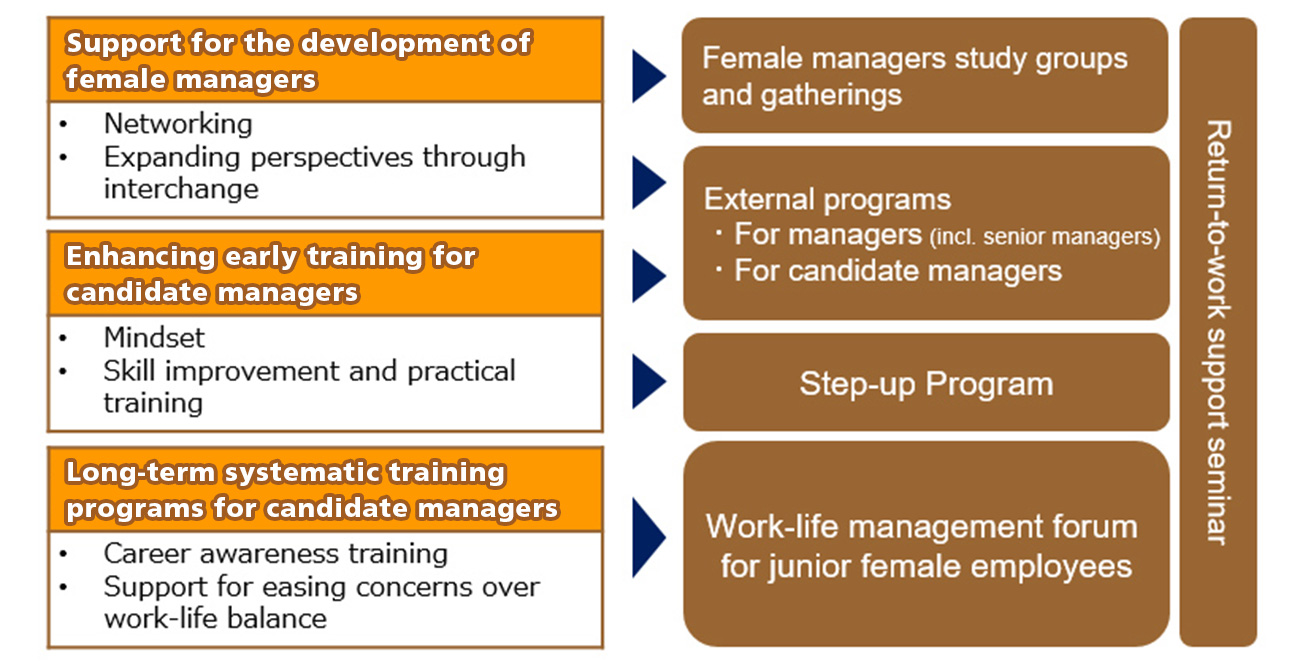 Support for the development of female managers

• Networking
• Expanding perspectives through interchange

Enhancing early training for candidate managers

• Mindset
• Skill improvement and practical training

Long-term systematic training programs for candidate managers

• Career awareness training
• Support for easing concerns over work-life balance

Female managers study groups and gatherings

External programs
・For managers (incl. senior managers)
・For candidate managers

Step-up Program

Work-life management forum for junior female employees

Return-to-work support seminar